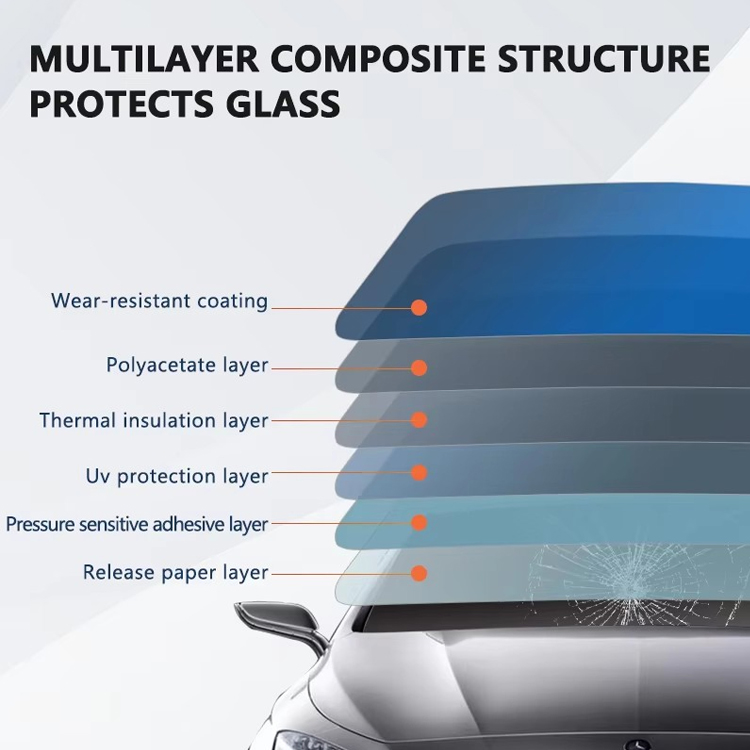 MULTILAYER COMPOSITE STRUCTURE PROTECTS GLASS

Wear-resistant coating

Polyacetate layer

Thermal insulation layer

Uv protection layer

Pressure sensitive adhesive layer

Release paper layer